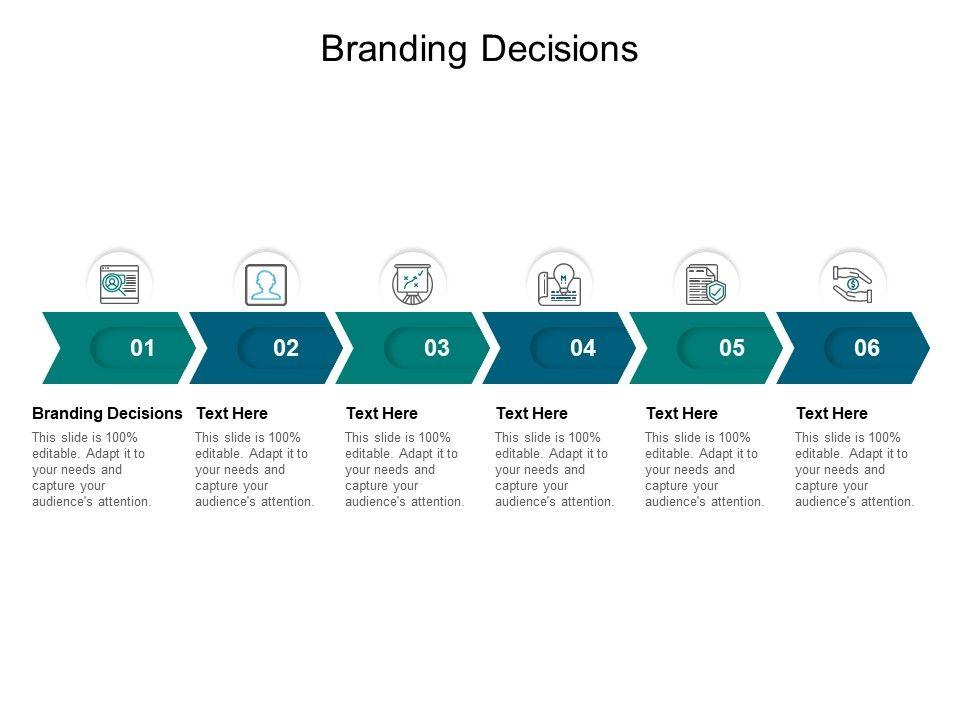 Branding Decisions

01

02

03

04

05

06

Branding Decisions
This slide is 100% editable. Adapt it to your needs and capture your audience's attention.

Text Here
This slide is 100% editable. Adapt it to your needs and capture your audience's attention.

Text Here
This slide is 100% editable. Adapt it to your needs and capture your audience's attention.

Text Here
This slide is 100% editable. Adapt it to your needs and capture your audience's attention.

Text Here
This slide is 100% editable. Adapt it to your needs and capture your audience's attention.

Text Here
This slide is 100% editable. Adapt it to your needs and capture your audience's attention.